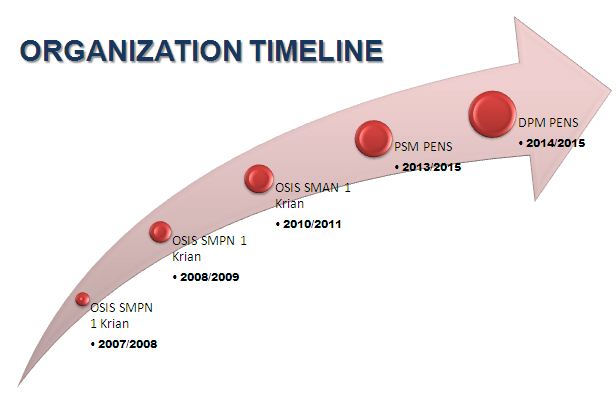 ORGANIZATION TIMELINE

OSIS SMPN 1 Krian
• 2007/2008

OSIS SMPN 1 Krian
• 2008/2009

OSIS SMAN 1 Krian
• 2010/2011

PSM PENS
• 2013/2015

DPM PENS
• 2014/2015